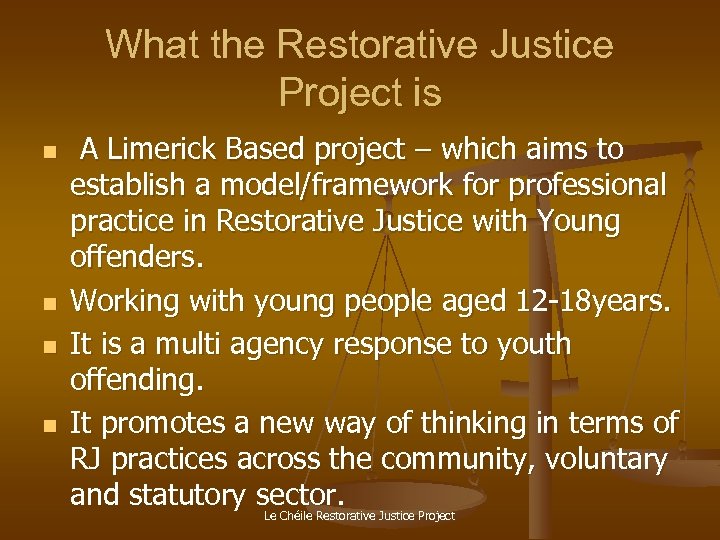 What the Restorative Justice Project is

- A Limerick Based project – which aims to establish a model/framework for professional practice in Restorative Justice with Young offenders.
- Working with young people aged 12-18years.
- It is a multi agency response to youth offending.
- It promotes a new way of thinking in terms of RJ practices across the community, voluntary and statutory sector.

Le Chéile Restorative Justice Project